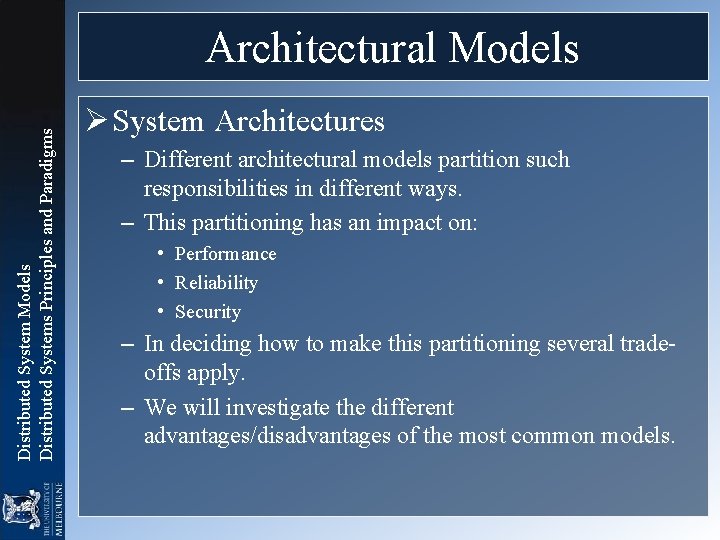 Architectural Models

➢ System Architectures

– Different architectural models partition such responsibilities in different ways.

– This partitioning has an impact on:

• Performance

• Reliability

• Security

– In deciding how to make this partitioning several trade-offs apply.

– We will investigate the different advantages/disadvantages of the most common models.

Distributed System Models
Distributed Systems Principles and Paradigms

THE UNIVERSITY OF MELBOURNE